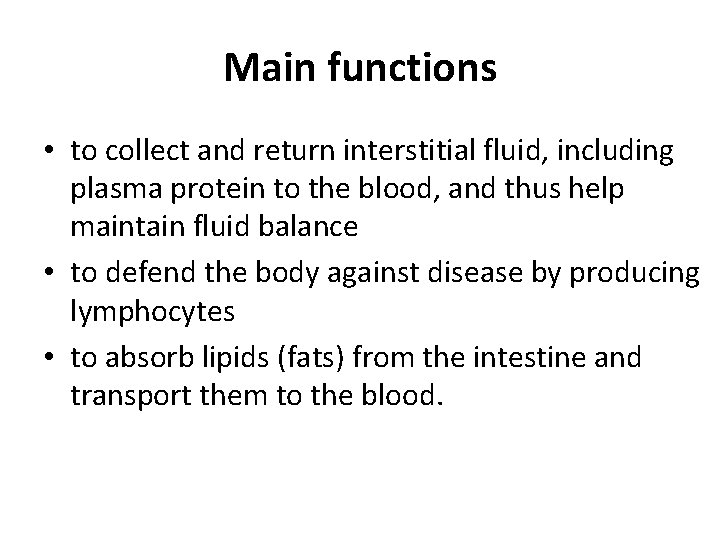 Main functions

• to collect and return interstitial fluid, including plasma protein to the blood, and thus help maintain fluid balance
• to defend the body against disease by producing lymphocytes
• to absorb lipids (fats) from the intestine and transport them to the blood.